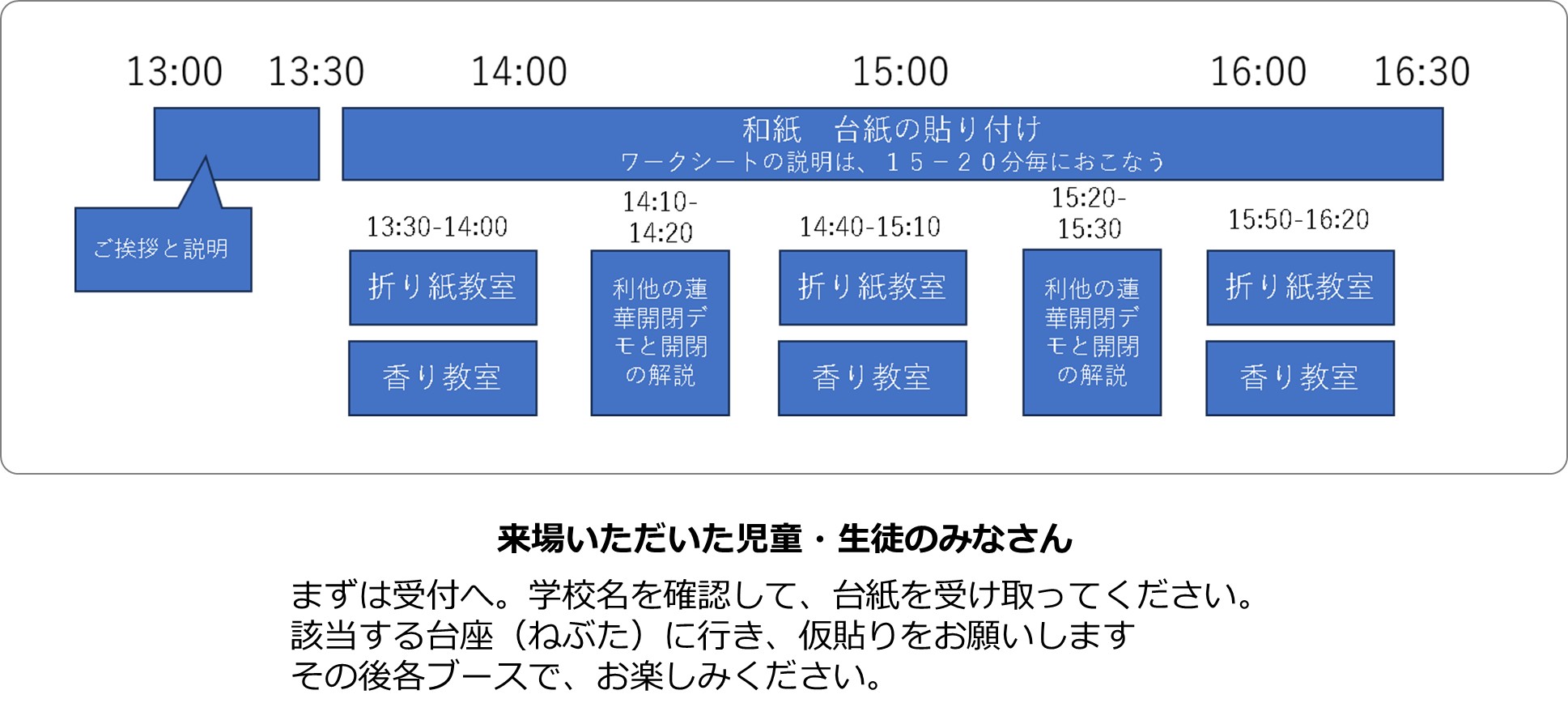 13:00 13:30 14:00 15:00 16:00 16:30

和紙　台紙の貼り付け
ワークシートの説明は、１５－２０分毎におこなう

ご挨拶と説明

13:30-14:00
折り紙教室
香り教室

14:10-14:20
利他の蓮華開閉デモと開閉の解説

14:40-15:10
折り紙教室
香り教室

15:20-15:30
利他の蓮華開閉デモと開閉の解説

15:50-16:20
折り紙教室
香り教室

来場いただいた児童・生徒のみなさん

まずは受付へ。学校名を確認して、台紙を受け取ってください。
該当する台座（ねぶた）に行き、仮貼りをお願いします
その後各ブースで、お楽しみください。